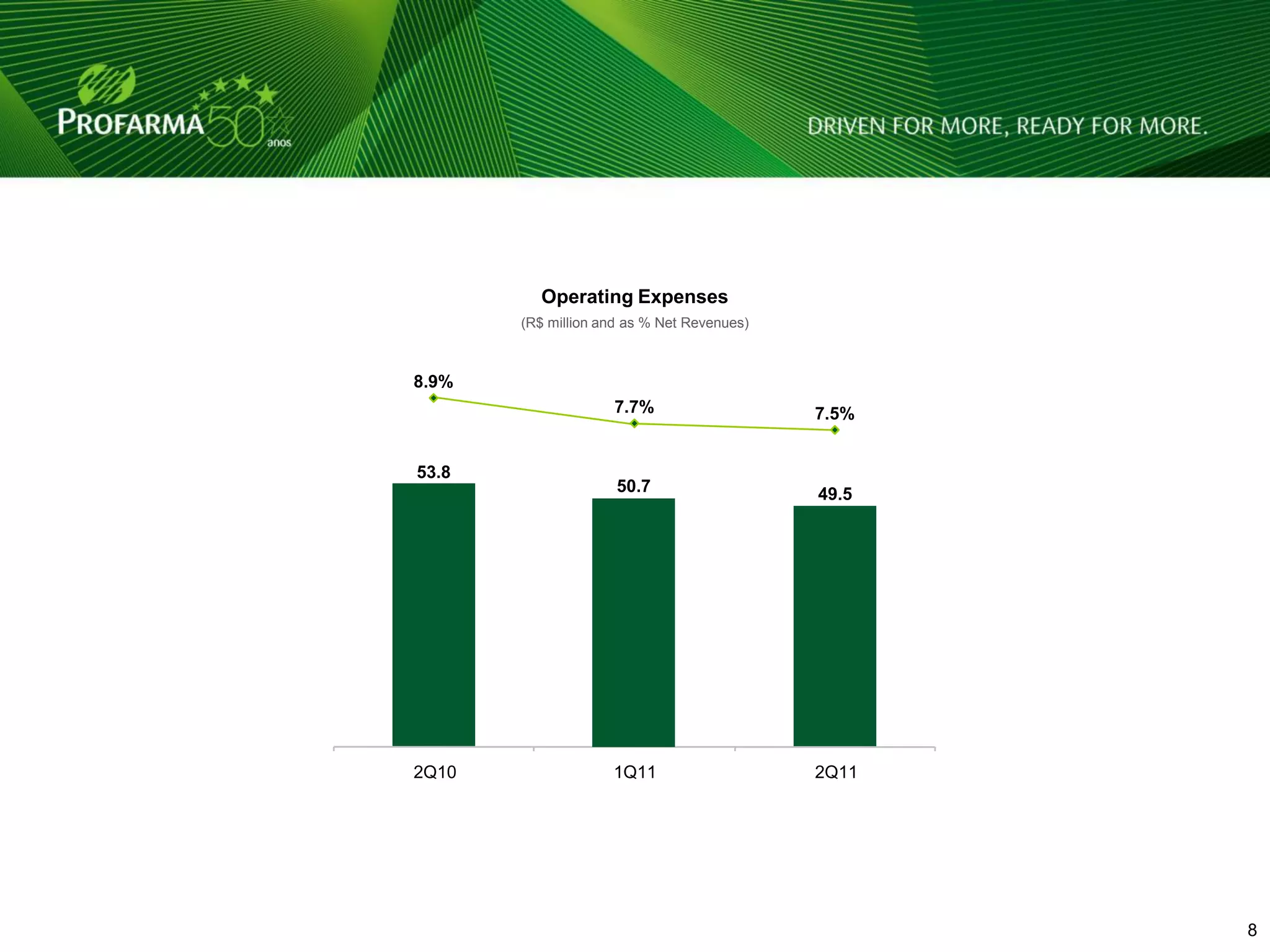 PROFARMA 50 anos

DRIVEN FOR MORE, READY FOR MORE.

Operating Expenses
(R$ million and as % Net Revenues)

8.9%
7.7%
7.5%

53.8
50.7
49.5

2Q10
1Q11
2Q11

8